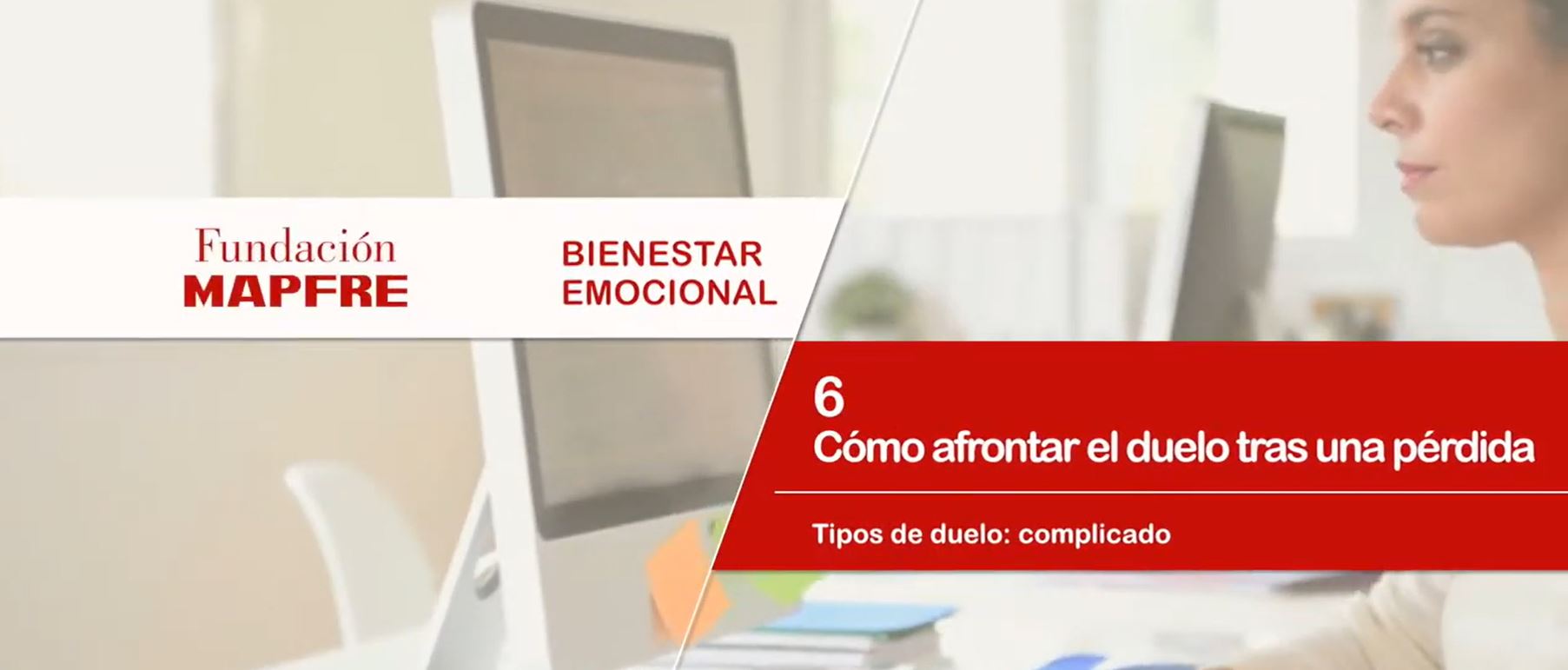 Fundación
MAPFRE

BIENESTAR
EMOCIONAL

6
Cómo afrontar el duelo tras una pérdida

Tipos de duelo: complicado